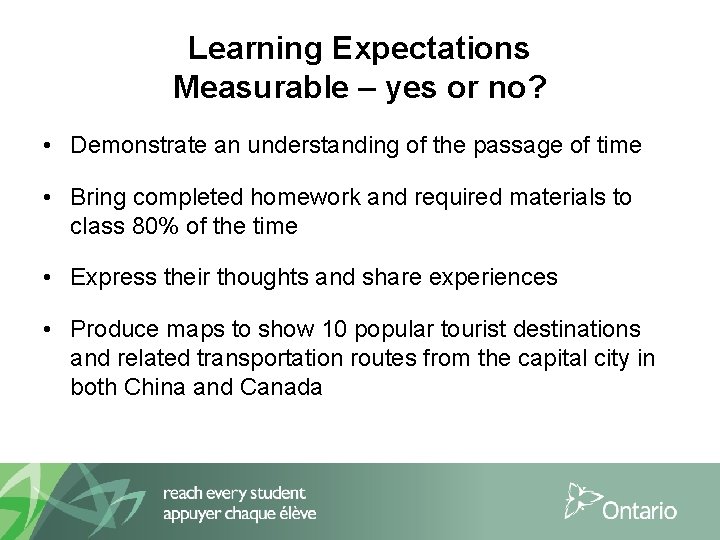 Learning Expectations
Measurable – yes or no?

• Demonstrate an understanding of the passage of time

• Bring completed homework and required materials to class 80% of the time

• Express their thoughts and share experiences

• Produce maps to show 10 popular tourist destinations and related transportation routes from the capital city in both China and Canada

reach every student
appuyer chaque élève

Ontario